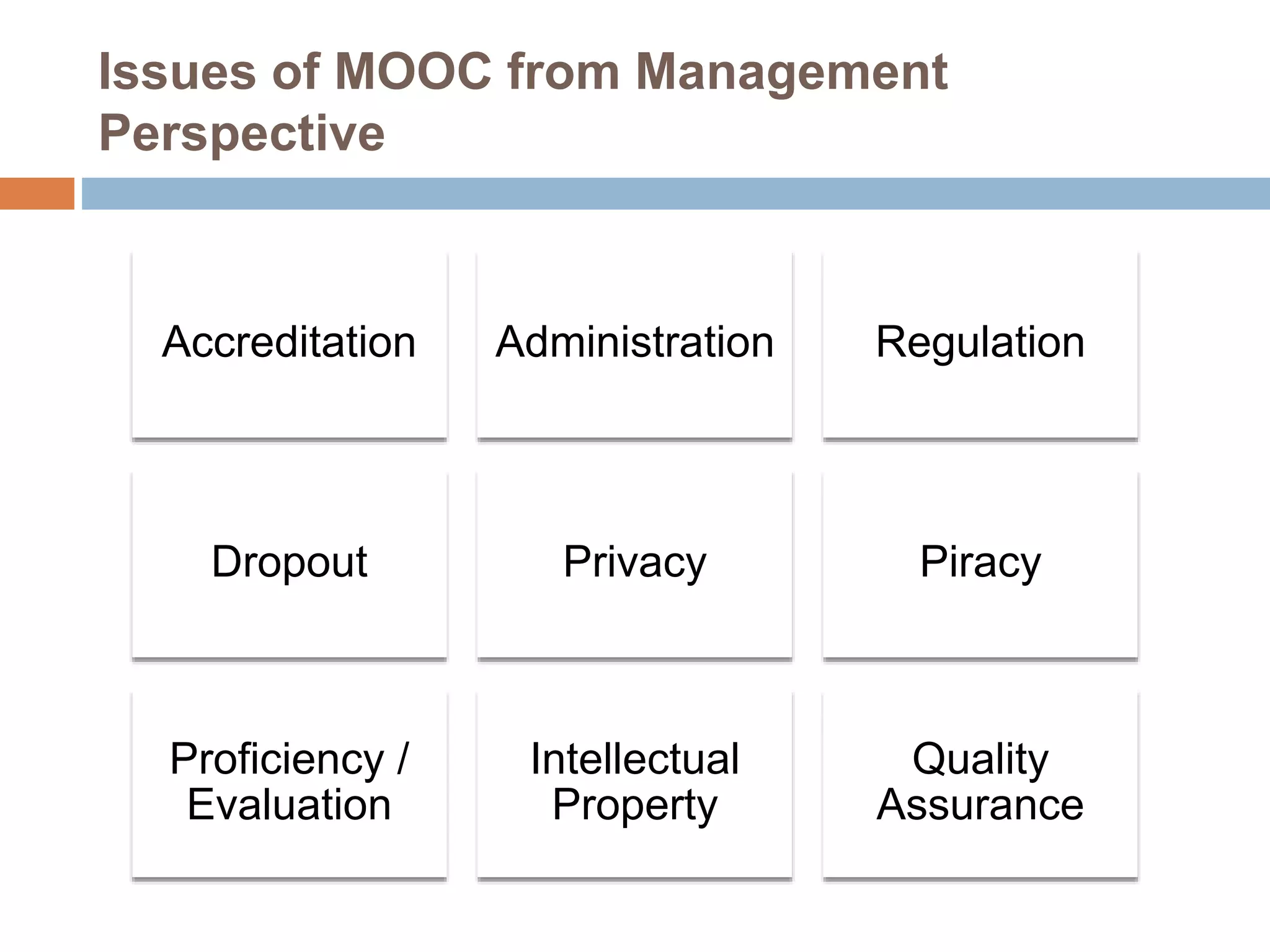 Issues of MOOC from Management Perspective

Accreditation

Administration

Regulation

Dropout

Privacy

Piracy

Proficiency / Evaluation

Intellectual Property

Quality Assurance